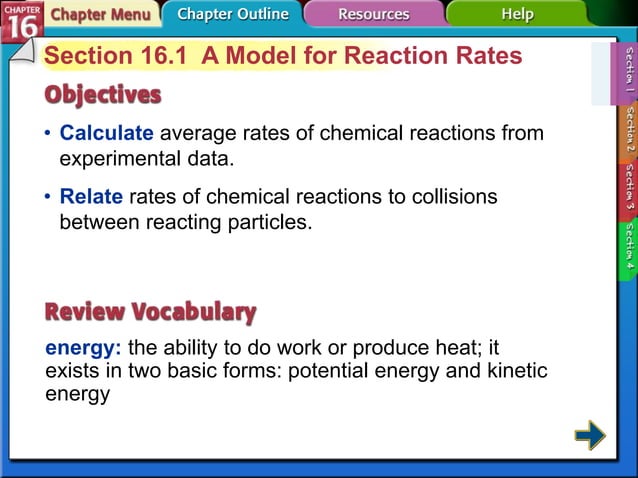 CHAPTER 16

Chapter Menu

Chapter Outline

Resources

Help

Section 16.1 A Model for Reaction Rates

Objectives

• Calculate average rates of chemical reactions from experimental data.

• Relate rates of chemical reactions to collisions between reacting particles.

Review Vocabulary

energy: the ability to do work or produce heat; it exists in two basic forms: potential energy and kinetic energy

Section 1

Section 2

Section 3

Section 4